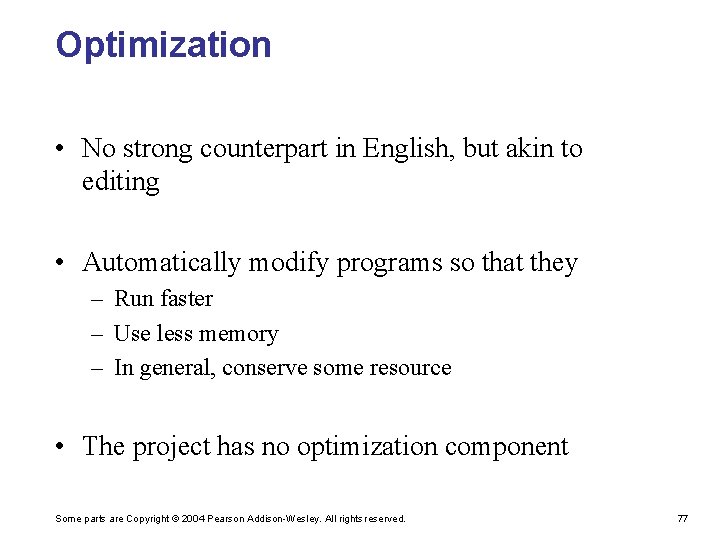 Optimization

• No strong counterpart in English, but akin to editing

• Automatically modify programs so that they
– Run faster
– Use less memory
– In general, conserve some resource

• The project has no optimization component

Some parts are Copyright © 2004 Pearson Addison-Wesley. All rights reserved.

77